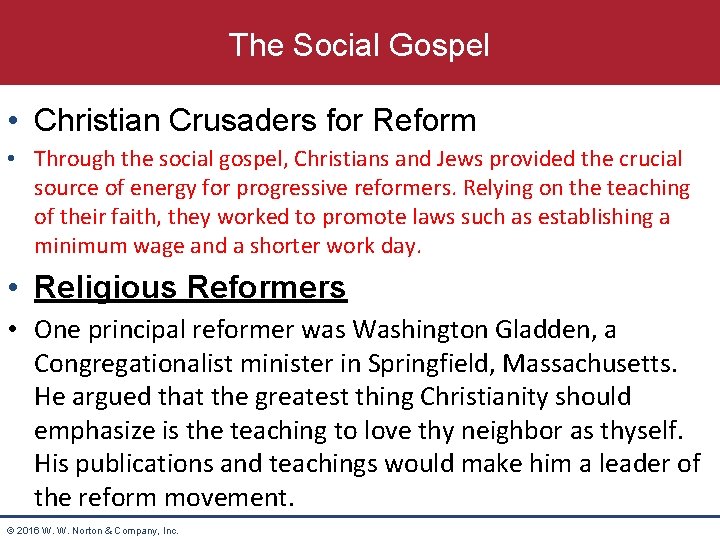 The Social Gospel

• Christian Crusaders for Reform

• Through the social gospel, Christians and Jews provided the crucial source of energy for progressive reformers. Relying on the teaching of their faith, they worked to promote laws such as establishing a minimum wage and a shorter work day.

• Religious Reformers

• One principal reformer was Washington Gladden, a Congregationalist minister in Springfield, Massachusetts. He argued that the greatest thing Christianity should emphasize is the teaching to love thy neighbor as thyself. His publications and teachings would make him a leader of the reform movement.

© 2016 W. W. Norton & Company, Inc.